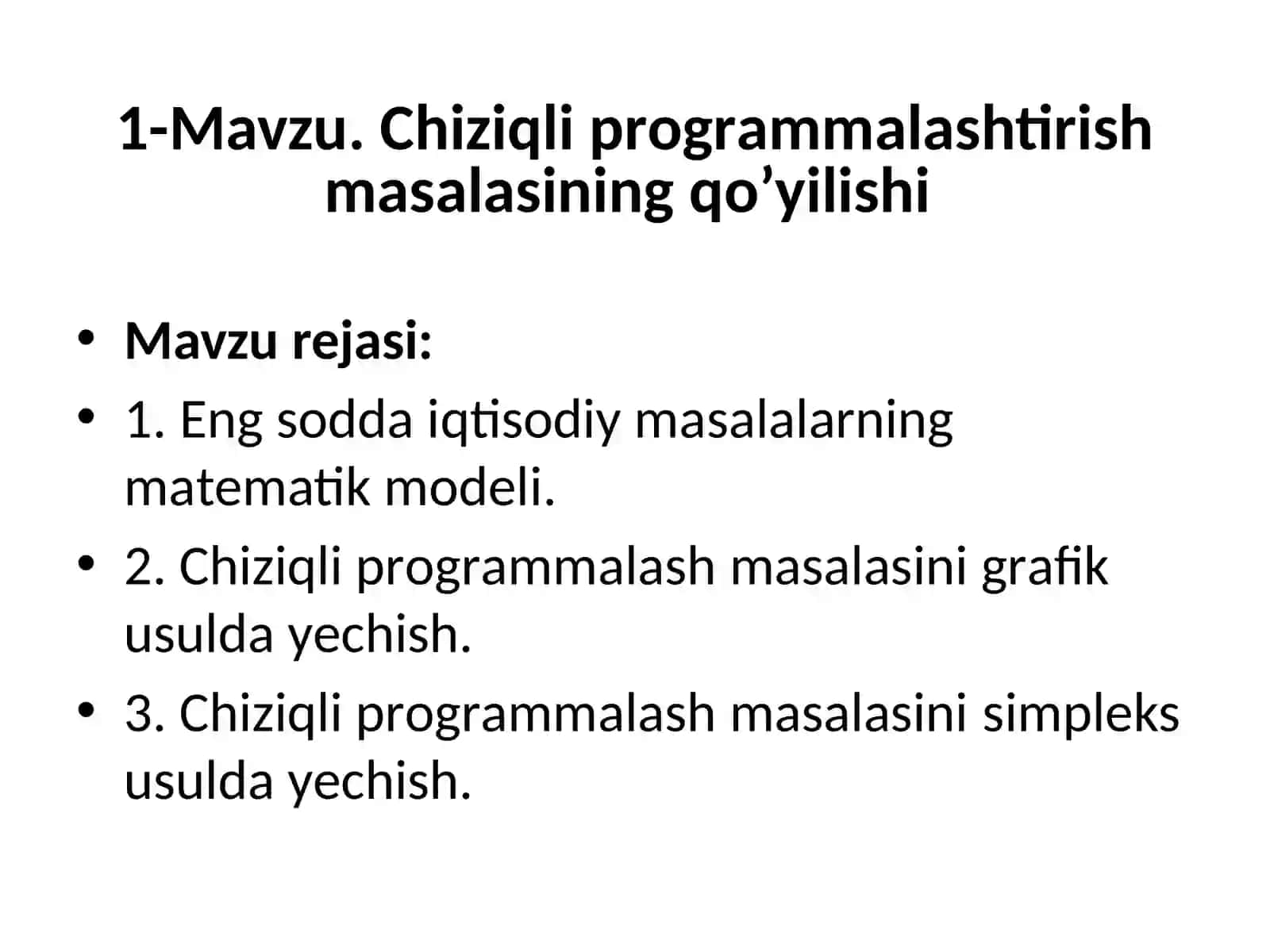 1-Mavzu. Chiziqli programmalashtirish masalasining qo’yilishi

• Mavzu rejasi:
• 1. Eng sodda iqtisodiy masalalarning matematik modeli.
• 2. Chiziqli programmalash masalasini grafik usulda yechish.
• 3. Chiziqli programmalash masalasini simpleks usulda yechish.